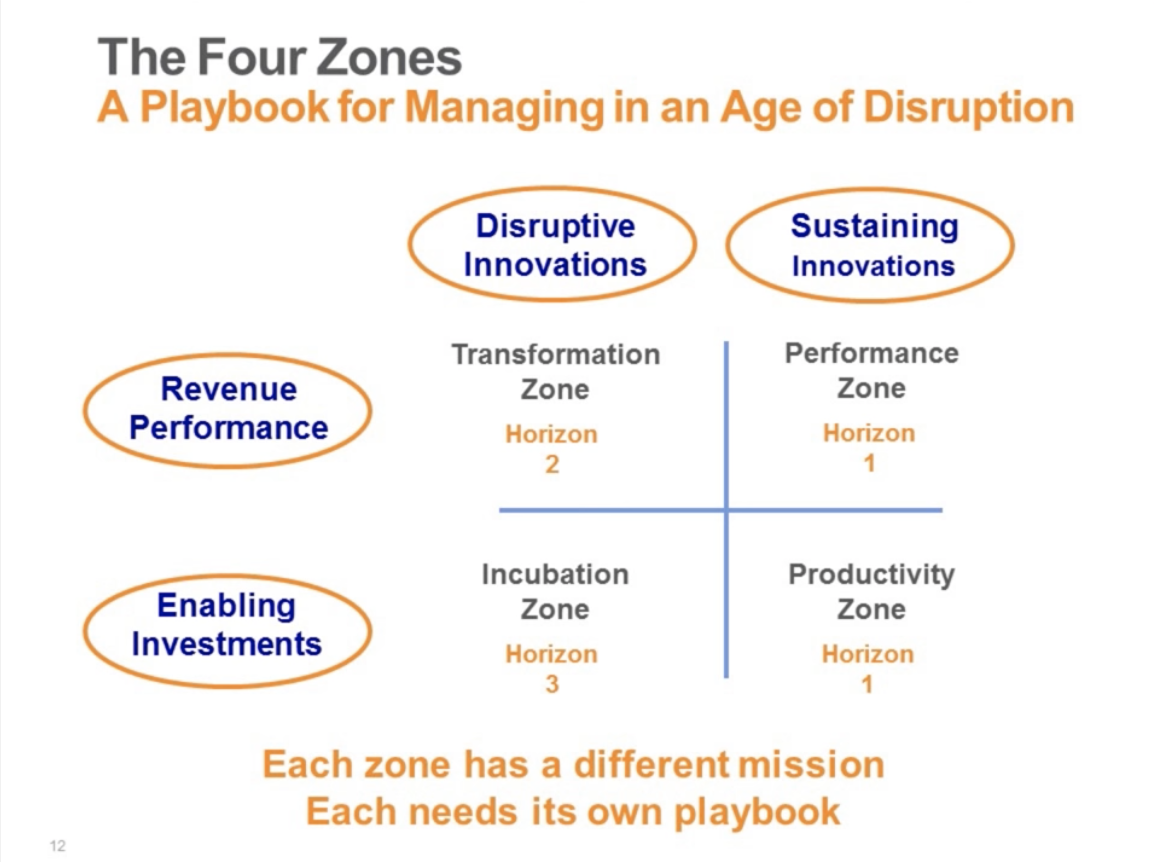 The Four Zones
A Playbook for Managing in an Age of Disruption

Disruptive Innovations

Sustaining Innovations

Revenue Performance

Transformation Zone
Horizon 2

Performance Zone
Horizon 1

Enabling Investments

Incubation Zone
Horizon 3

Productivity Zone
Horizon 1

Each zone has a different mission
Each needs its own playbook

12